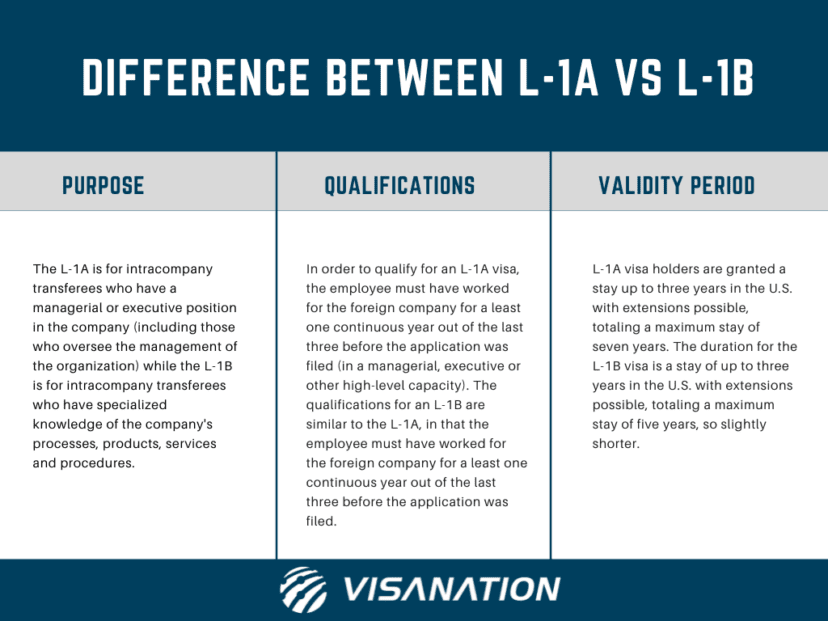 DIFFERENCE BETWEEN L-1A VS L-1B

PURPOSE

The L-1A is for intracompany transferees who have a managerial or executive position in the company (including those who oversee the management of the organization) while the L-1B is for intracompany transferees who have specialized knowledge of the company's processes, products, services and procedures.

QUALIFICATIONS

In order to qualify for an L-1A visa, the employee must have worked for the foreign company for a least one continuous year out of the last three before the application was filed (in a managerial, executive or other high-level capacity). The qualifications for an L-1B are similar to the L-1A, in that the employee must have worked for the foreign company for a least one continuous year out of the last three before the application was filed.

VALIDITY PERIOD

L-1A visa holders are granted a stay up to three years in the U.S. with extensions possible, totaling a maximum stay of seven years. The duration for the L-1B visa is a stay of up to three years in the U.S. with extensions possible, totaling a maximum stay of five years, so slightly shorter.

VISANATION